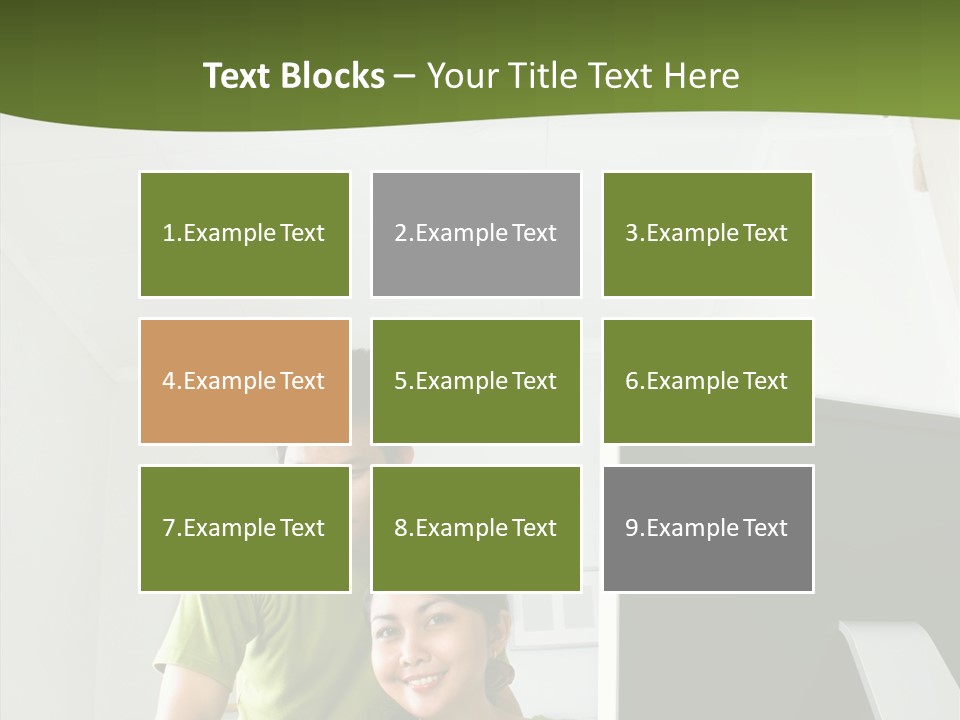 Text Blocks – Your Title Text Here

1.Example Text

2.Example Text

3.Example Text

4.Example Text

5.Example Text

6.Example Text

7.Example Text

8.Example Text

9.Example Text